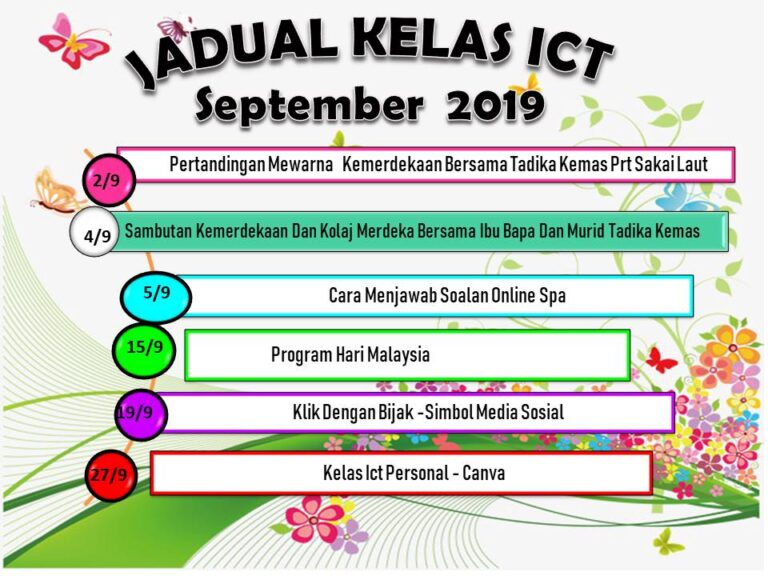 JADUAL KELAS ICT
September 2019

2/9 Pertandingan Mewarna Kemerdekaan Bersama Tadika Kemas Prt Sakai Laut

4/9 Sambutan Kemerdekaan Dan Kolaj Merdeka Bersama Ibu Bapa Dan Murid Tadika Kemas

5/9 Cara Menjawab Soalan Online Spa

15/9 Program Hari Malaysia

19/9 Klik Dengan Bijak -Simbol Media Sosial

27/9 Kelas Ict Personal - Canva